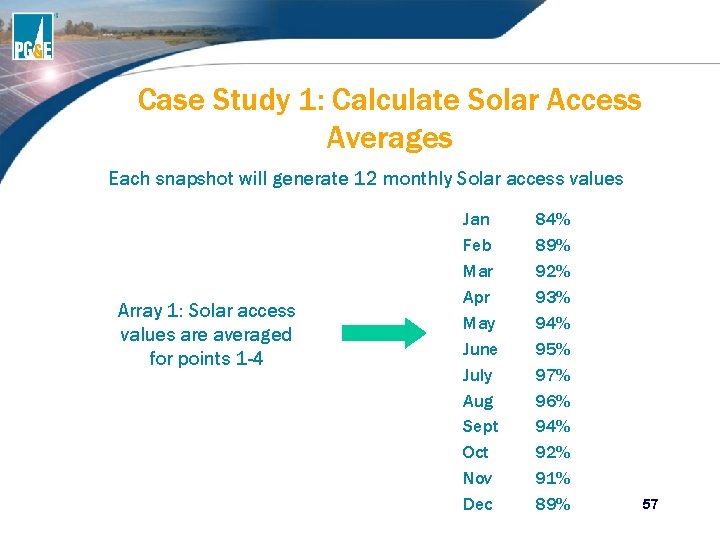 PG&E

Case Study 1: Calculate Solar Access Averages

Each snapshot will generate 12 monthly Solar access values

Array 1: Solar access values are averaged for points 1-4

Jan 84%
Feb 89%
Mar 92%
Apr 93%
May 94%
June 95%
July 97%
Aug 96%
Sept 94%
Oct 92%
Nov 91%
Dec 89%

57